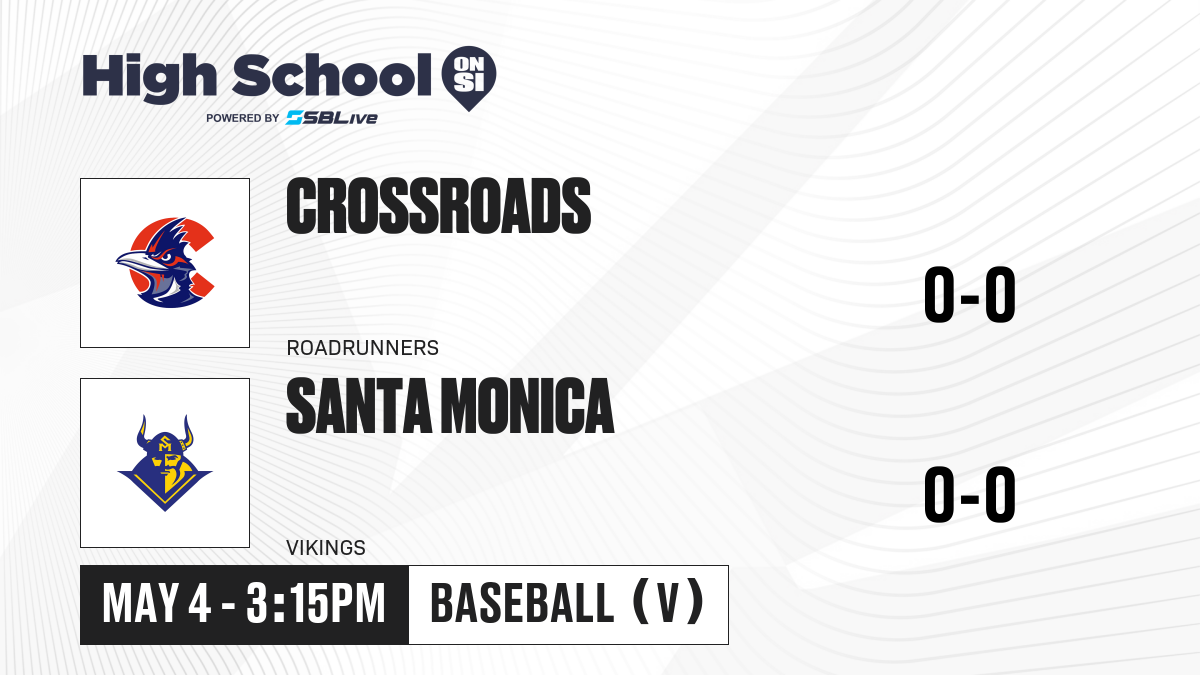 High School ON SI
POWERED BY SBLive

CROSSROADS
ROADRUNNERS
0-0

SANTA MONICA
VIKINGS
0-0

MAY 4 - 3:15PM
BASEBALL (V)